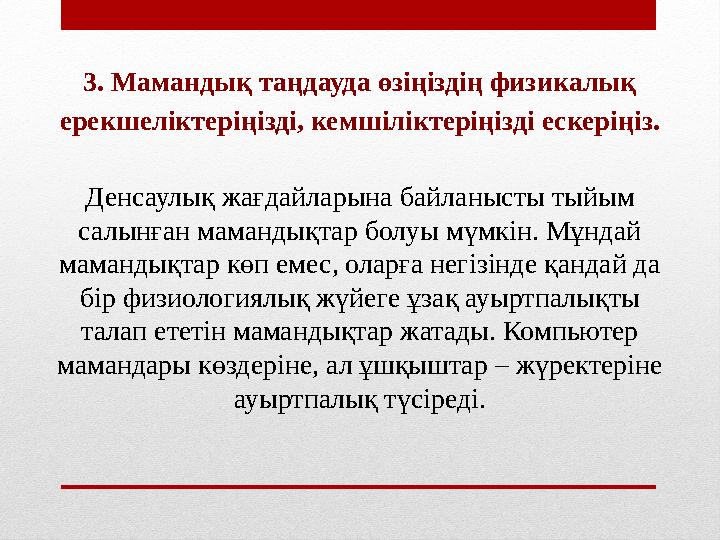 3. Мамандық таңдауда өзіңіздің физикалық ерекшеліктеріңізді, кемшіліктеріңізді ескеріңіз.

Денсаулық жағдайларына байланысты тыйым салынған мамандықтар болуы мүмкін. Мұндай мамандықтар көп емес, оларға негізінде қандай да бір физиологиялық жүйеге ұзақ ауыртпалықты талап ететін мамандықтар жатады. Компьютер мамандары көздеріне, ал ұшқыштар – жүректеріне ауыртпалық түсіреді.